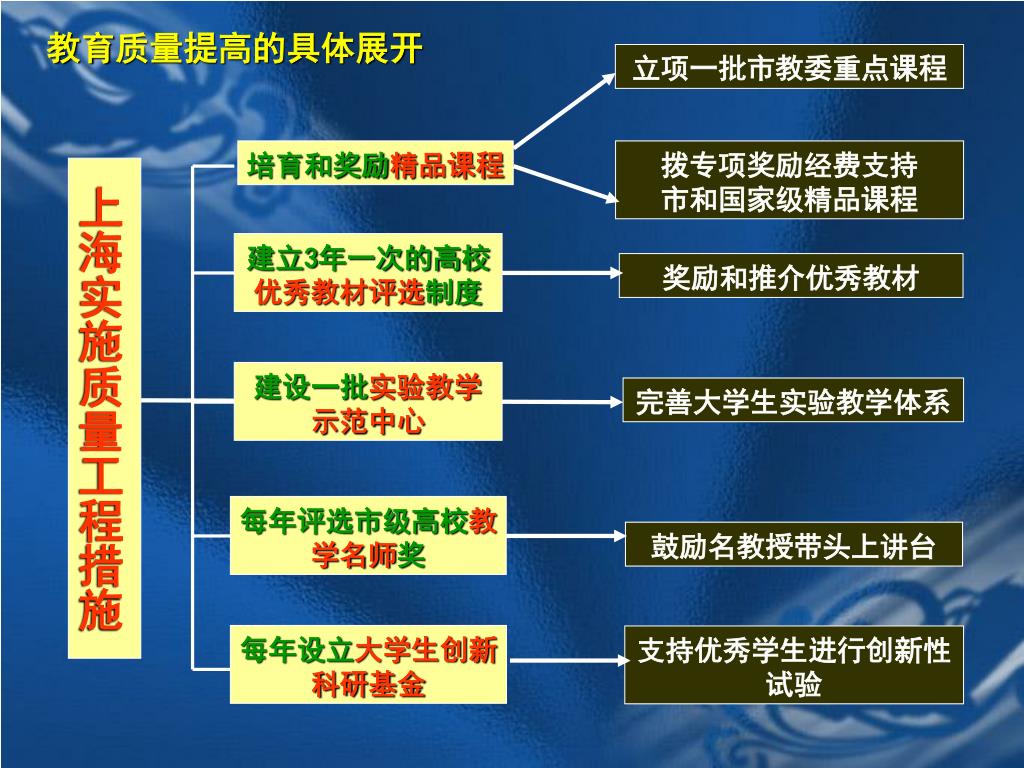 教育质量提高的具体展开

上海实施质量工程措施

培育和奖励精品课程

建立3年一次的高校优秀教材评选制度

建设一批实验教学示范中心

每年评选市级高校教学名师奖

每年设立大学生创新科研基金

立项一批市教委重点课程

拨专项奖励经费支持市和国家级精品课程

奖励和推介优秀教材

完善大学生实验教学体系

鼓励名教授带头上讲台

支持优秀学生进行创新性试验